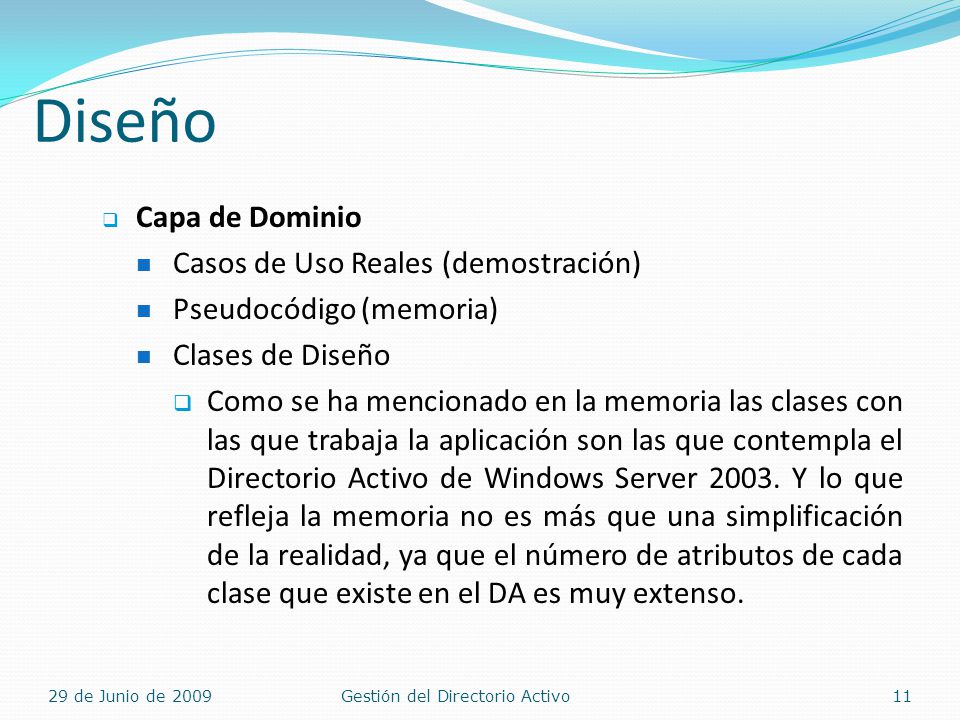 Diseño

Capa de Dominio

Casos de Uso Reales (demostración)

Pseudocódigo (memoria)

Clases de Diseño

Como se ha mencionado en la memoria las clases con las que trabaja la aplicación son las que contempla el Directorio Activo de Windows Server 2003. Y lo que refleja la memoria no es más que una simplificación de la realidad, ya que el número de atributos de cada clase que existe en el DA es muy extenso.

29 de Junio de 2009

Gestión del Directorio Activo

11